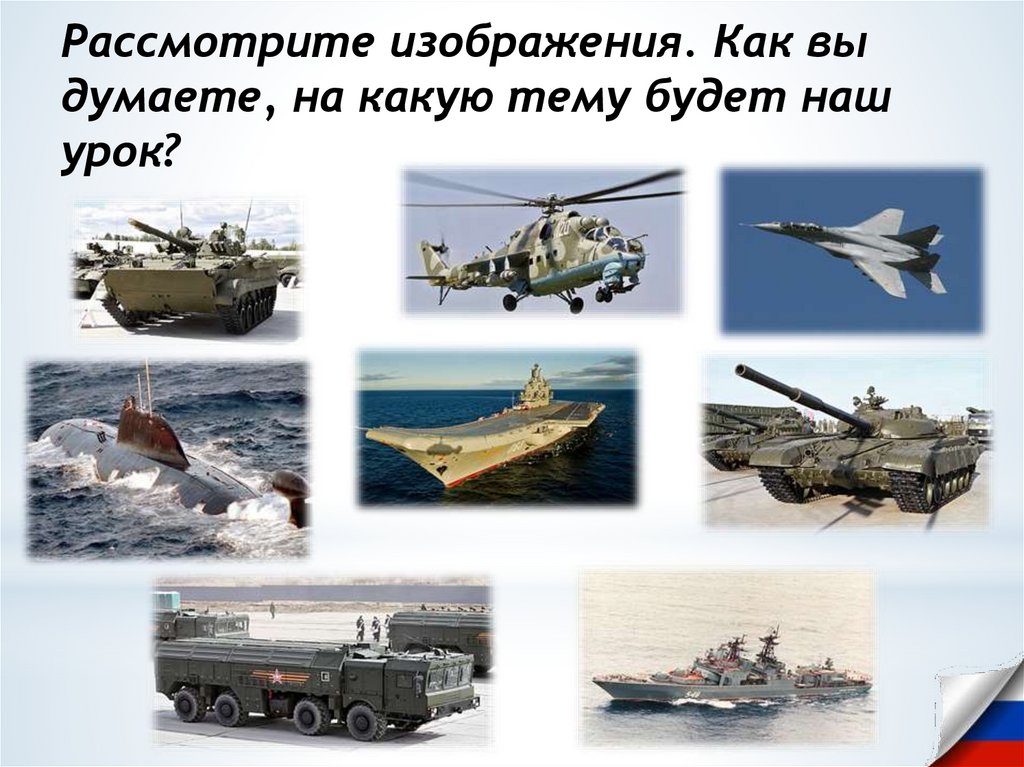 Рассмотрите изображения. Как вы думаете, на какую тему будет наш урок?